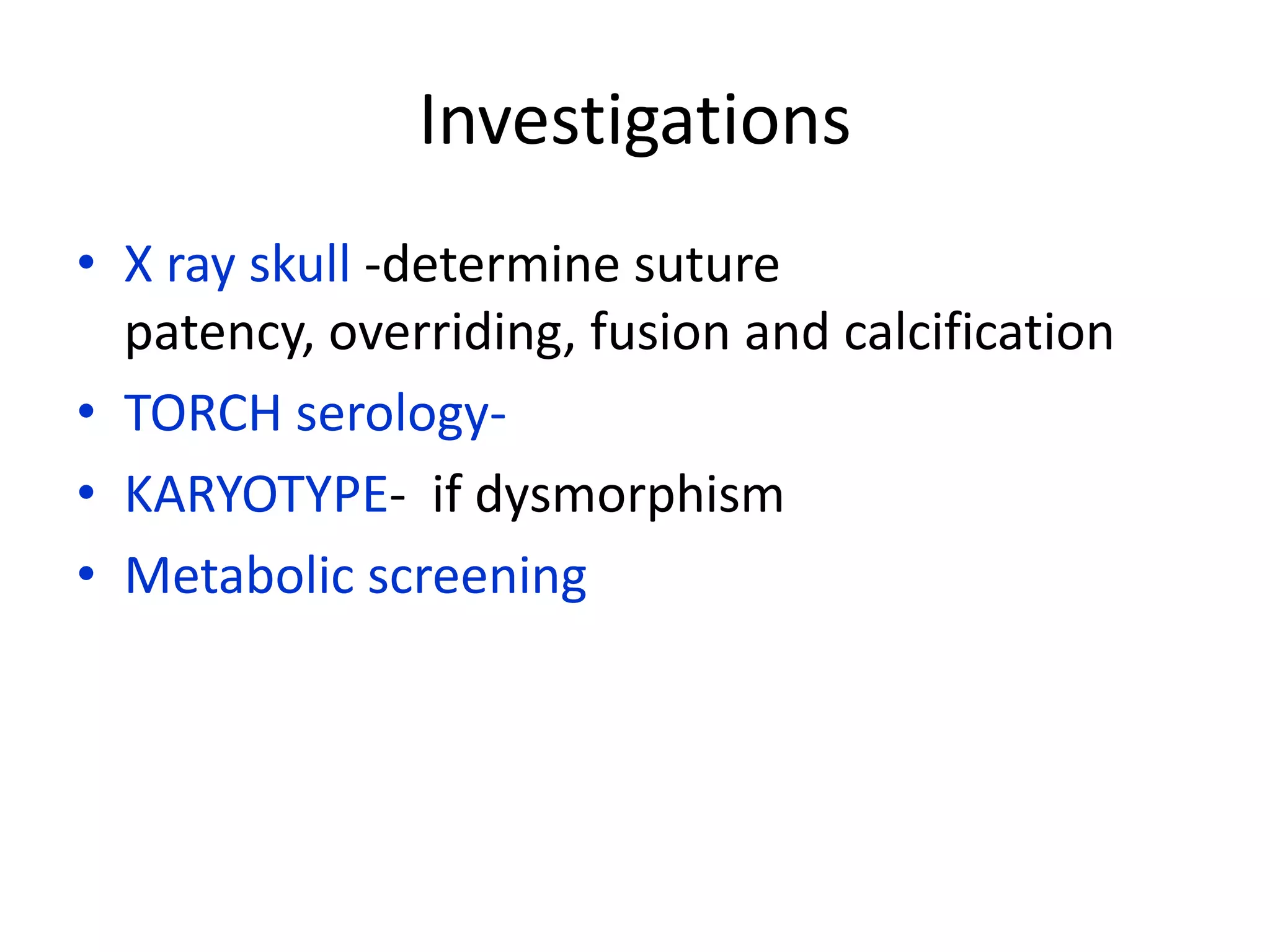 Investigations

• X ray skull -determine suture patency, overriding, fusion and calcification
• TORCH serology-
• KARYOTYPE- if dysmorphism
• Metabolic screening